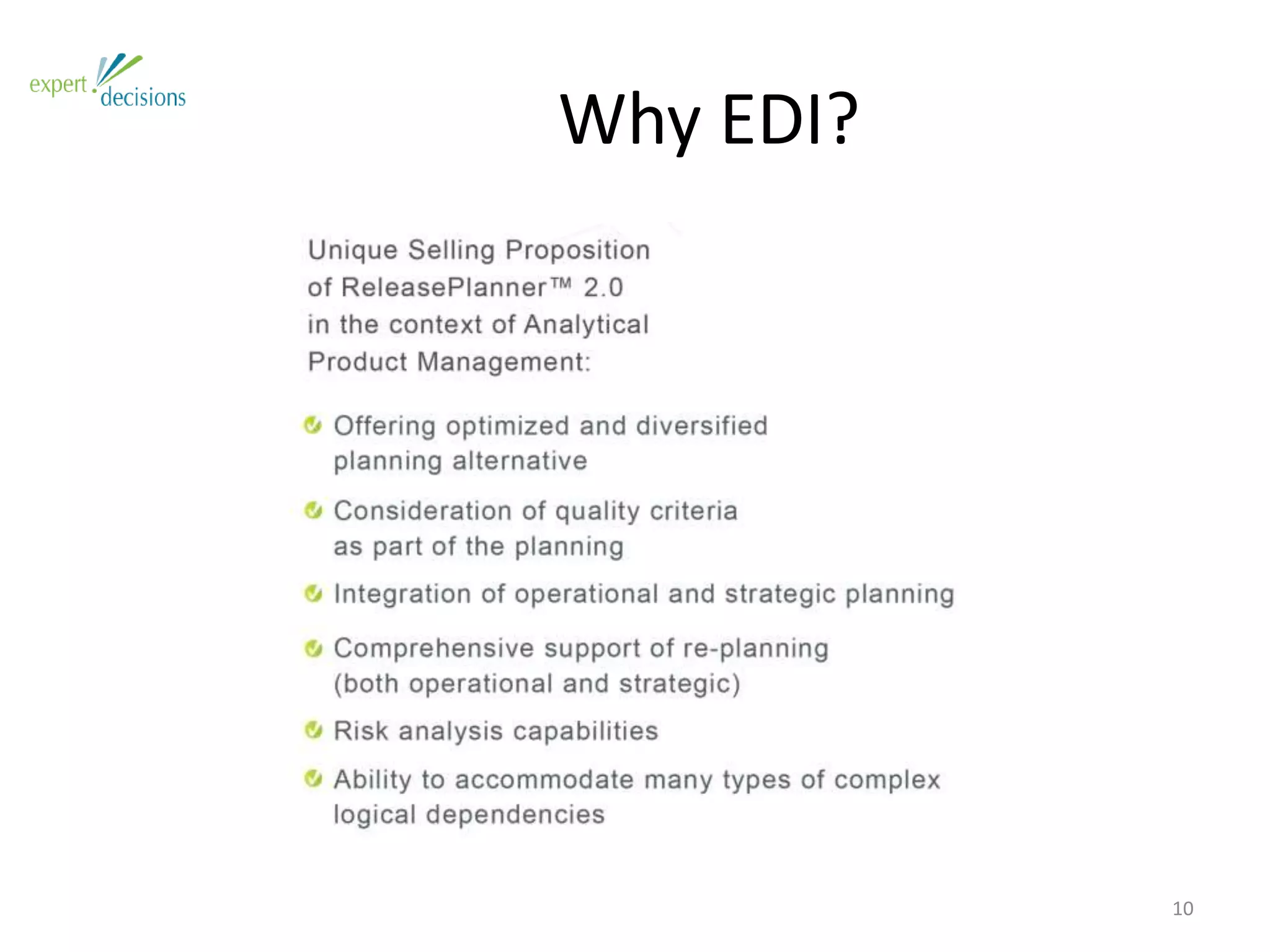 expert decisions

Why EDI?

Unique Selling Proposition of ReleasePlanner™ 2.0 in the context of Analytical Product Management:

Offering optimized and diversified planning alternative

Consideration of quality criteria as part of the planning

Integration of operational and strategic planning

Comprehensive support of re-planning (both operational and strategic)

Risk analysis capabilities

Ability to accommodate many types of complex logical dependencies

10